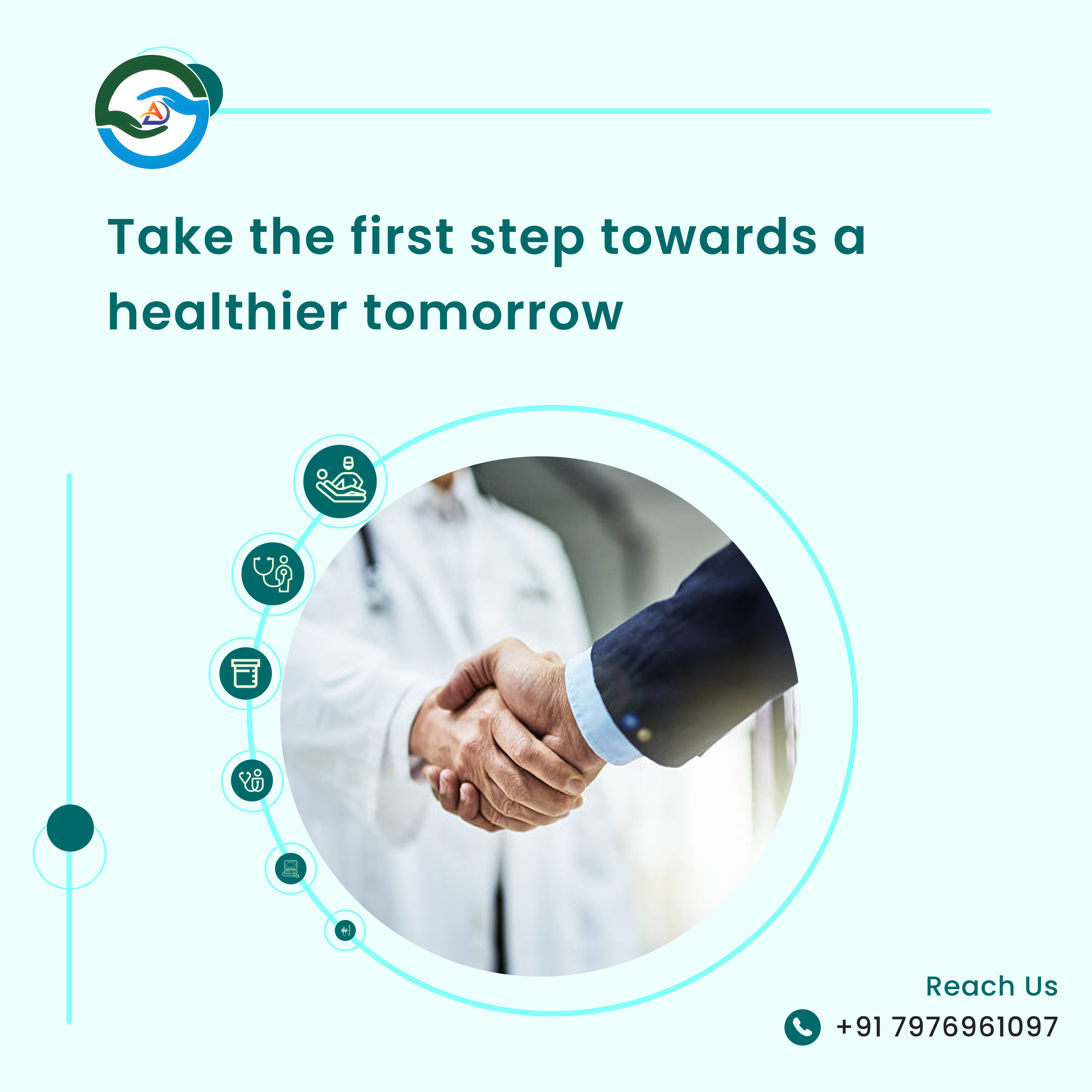 Take the first step towards a healthier tomorrow

Reach Us

+91 7976961097